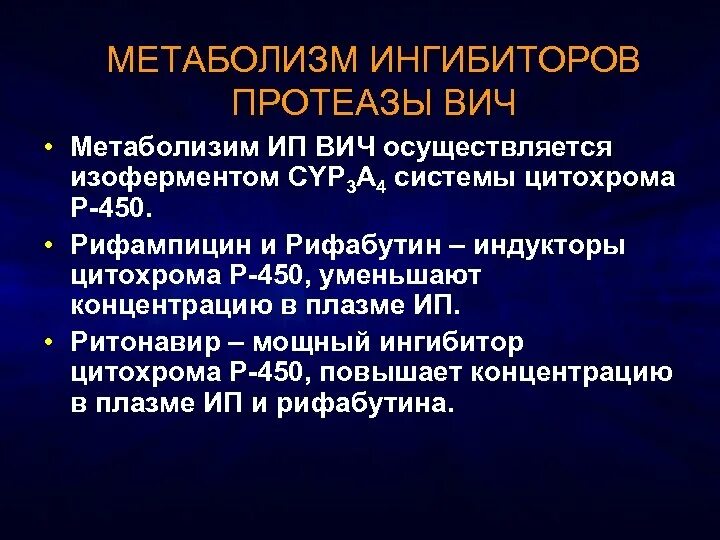 МЕТАБОЛИЗМ ИНГИБИТОРОВ ПРОТЕАЗЫ ВИЧ

• Метаболизим ИП ВИЧ осуществляется изоферментом $CYP_3A_4$ системы цитохрома Р-450.

• Рифампицин и Рифабутин – индукторы цитохрома Р-450, уменьшают концентрацию в плазме ИП.

• Ритонавир – мощный ингибитор цитохрома Р-450, повышает концентрацию в плазме ИП и рифабутина.